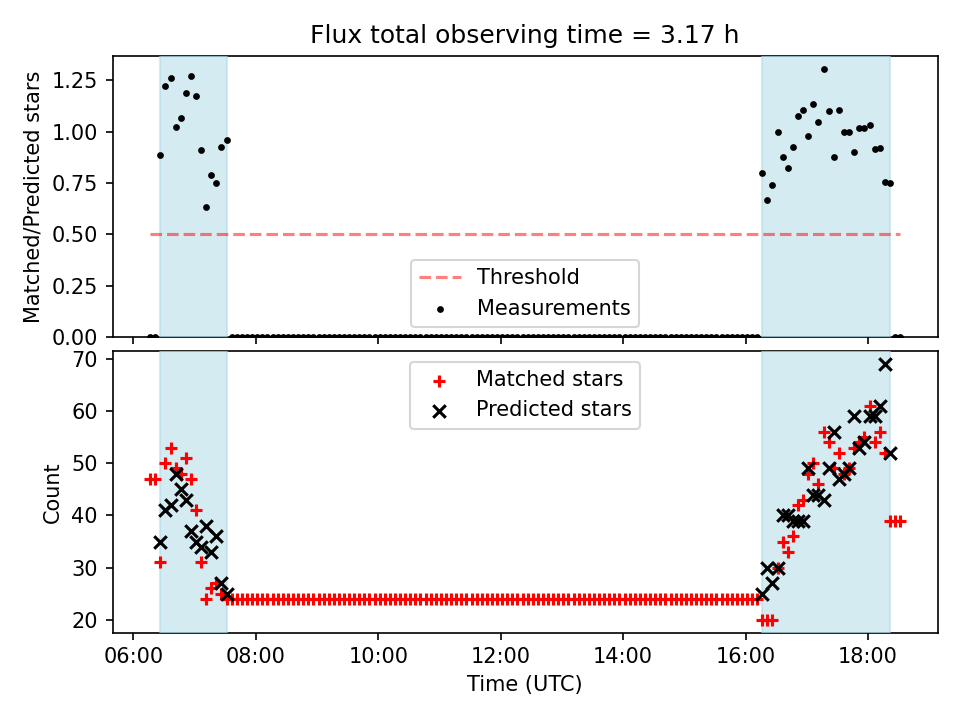 Flux total observing time = 3.17 h

Matched/Predicted stars

1.25
1.00
0.75
0.50
0.25
0.00

Threshold
Measurements

Count

70
60
50
40
30
20

Matched stars
Predicted stars

06:00 08:00 10:00 12:00 14:00 16:00 18:00

Time (UTC)